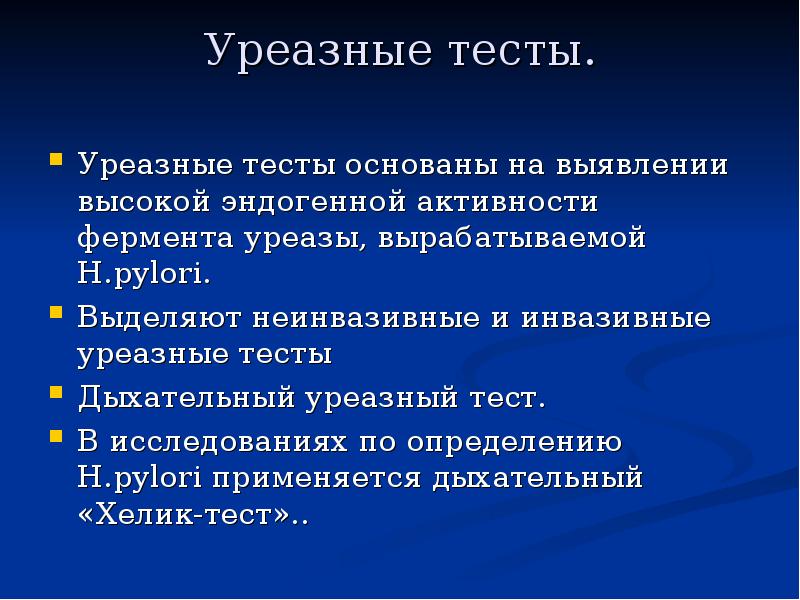 Уреазные тесты.

Уреазные тесты основаны на выявлении высокой эндогенной активности фермента уреазы, вырабатываемой H.pylori.

Выделяют неинвазивные и инвазивные уреазные тесты

Дыхательный уреазный тест.

В исследованиях по определению H.pylori применяется дыхательный «Хелик-тест»..